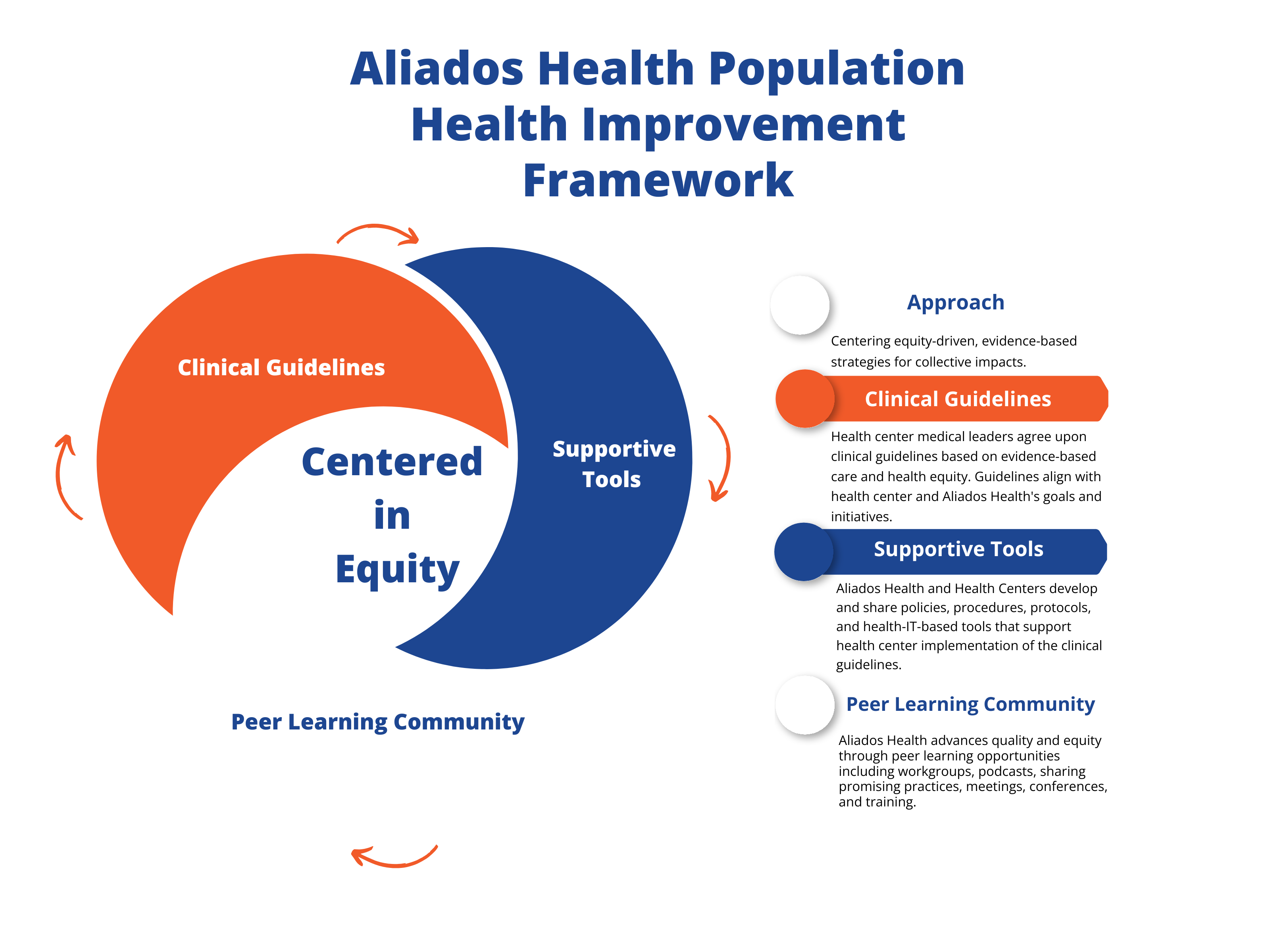 Aliados Health Population Health Improvement Framework

Clinical Guidelines

Centered in Equity

Supportive Tools

Peer Learning Community

Approach

Centering equity-driven, evidence-based strategies for collective impacts.

Clinical Guidelines

Health center medical leaders agree upon clinical guidelines based on evidence-based care and health equity. Guidelines align with health center and Aliados Health's goals and initiatives.

Supportive Tools

Aliados Health and Health Centers develop and share policies, procedures, protocols, and health-IT-based tools that support health center implementation of the clinical guidelines.

Peer Learning Community

Aliados Health advances quality and equity through peer learning opportunities including workgroups, podcasts, sharing promising practices, meetings, conferences, and training.